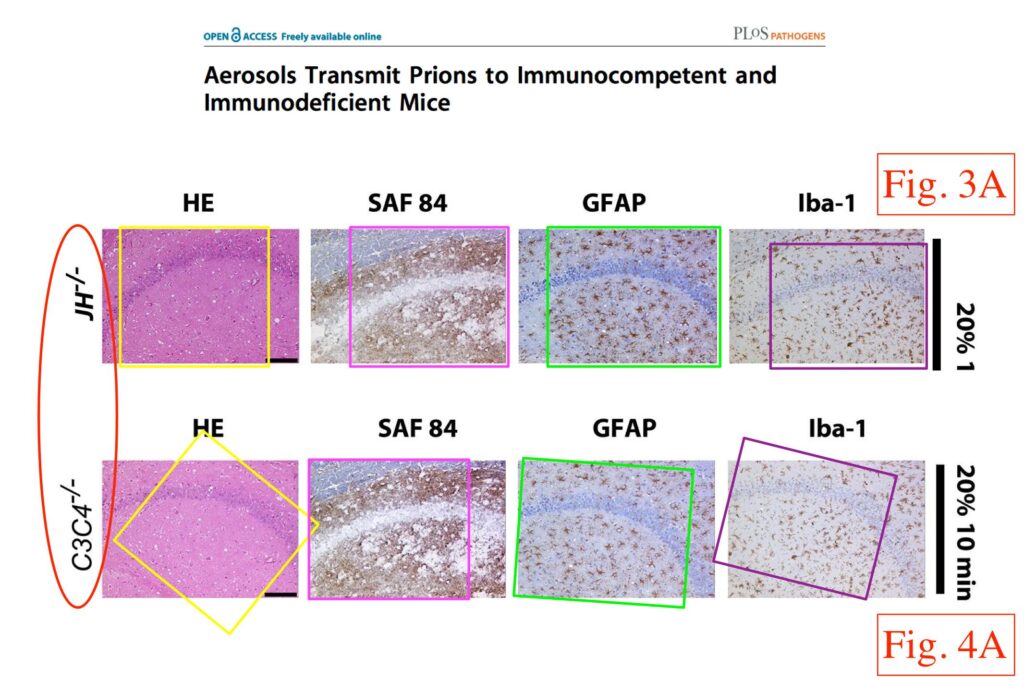 OPEN ACCESS Freely available online

PLoS PATHOGENS

Aerosols Transmit Prions to Immunocompetent and Immunodeficient Mice

Fig. 3A

HE

SAF 84

GFAP

Iba-1

$JH^{-/-}$

20% 1

HE

SAF 84

GFAP

Iba-1

$C3C4^{-/-}$

20% 10 min

Fig. 4A